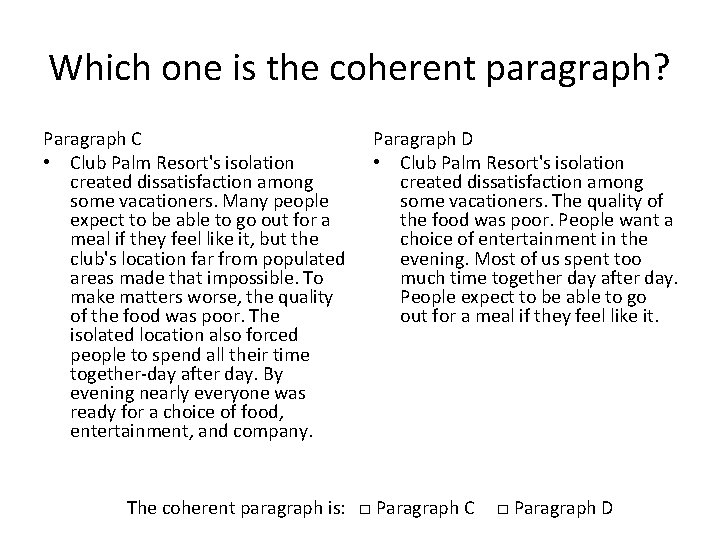 Which one is the coherent paragraph?

Paragraph C

• Club Palm Resort's isolation created dissatisfaction among some vacationers. Many people expect to be able to go out for a meal if they feel like it, but the club's location far from populated areas made that impossible. To make matters worse, the quality of the food was poor. The isolated location also forced people to spend all their time together-day after day. By evening nearly everyone was ready for a choice of food, entertainment, and company.

Paragraph D

• Club Palm Resort's isolation created dissatisfaction among some vacationers. The quality of the food was poor. People want a choice of entertainment in the evening. Most of us spent too much time together day after day. People expect to be able to go out for a meal if they feel like it.

The coherent paragraph is: □ Paragraph C □ Paragraph D